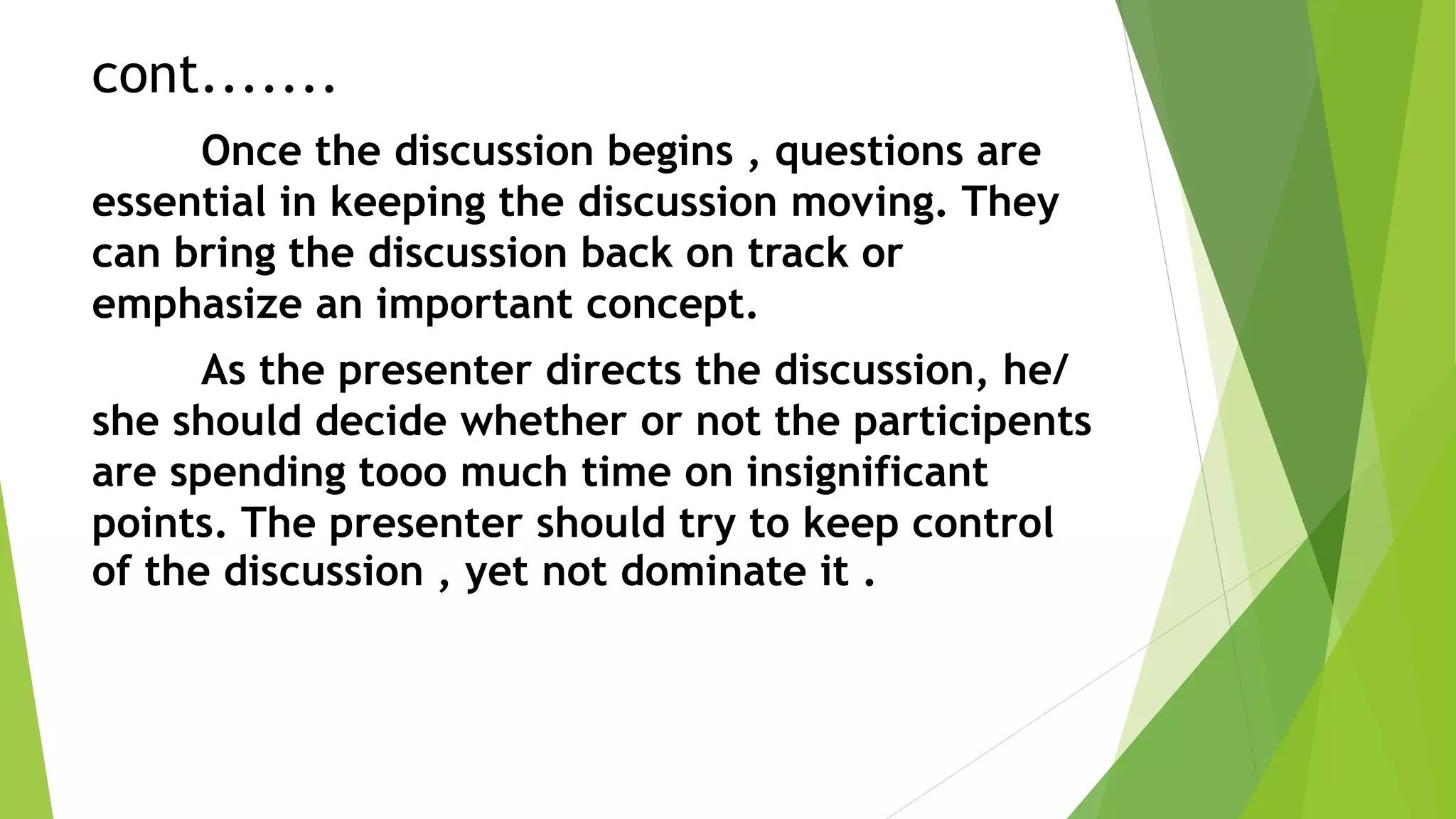 cont.......

Once the discussion begins , questions are essential in keeping the discussion moving. They can bring the discussion back on track or emphasize an important concept.

As the presenter directs the discussion, he/ she should decide whether or not the participents are spending tooo much time on insignificant points. The presenter should try to keep control of the discussion , yet not dominate it .